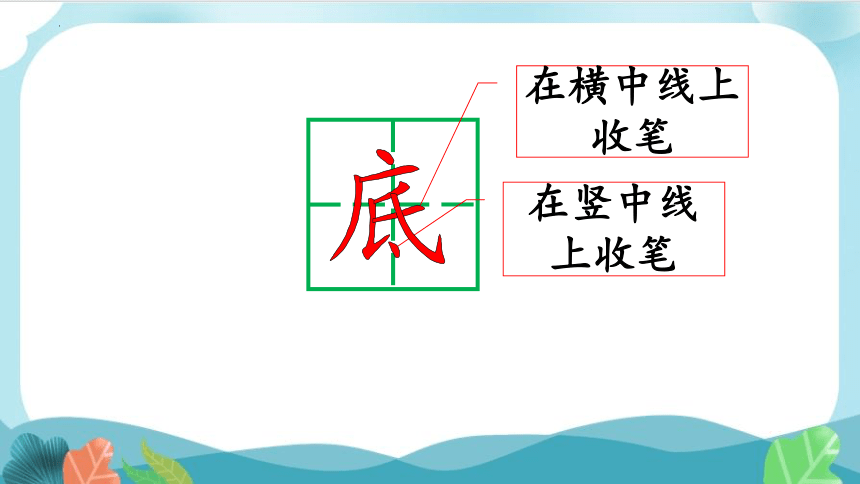 底

在横中线上收笔

在竖中线上收笔